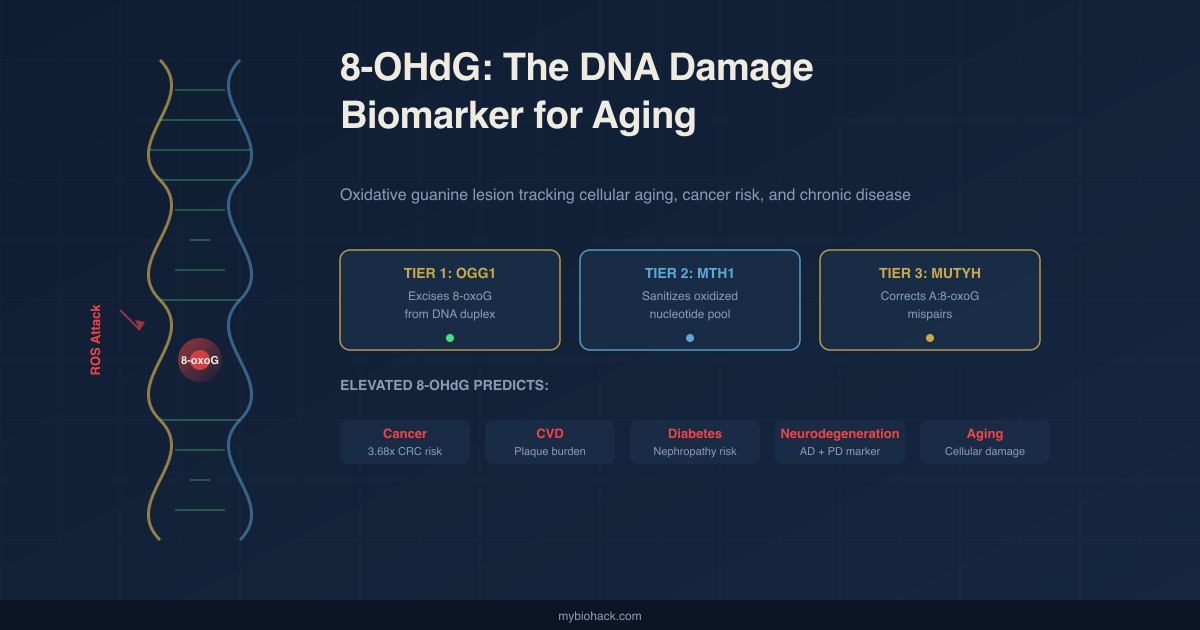 ROS Attack

8-oxoG

8-OHdG: The DNA Damage Biomarker for Aging

Oxidative guanine lesion tracking cellular aging, cancer risk, and chronic disease

TIER 1: OGG1
Excises 8-oxoG from DNA duplex

TIER 2: MTH1
Sanitizes oxidized nucleotide pool

TIER 3: MUTYH
Corrects A:8-oxoG mispairs

ELEVATED 8-OHdG PREDICTS:

Cancer
3.68x CRC risk

CVD
Plaque burden

Diabetes
Nephropathy risk

Neurodegeneration
AD + PD marker

Aging
Cellular damage

mybiohack.com